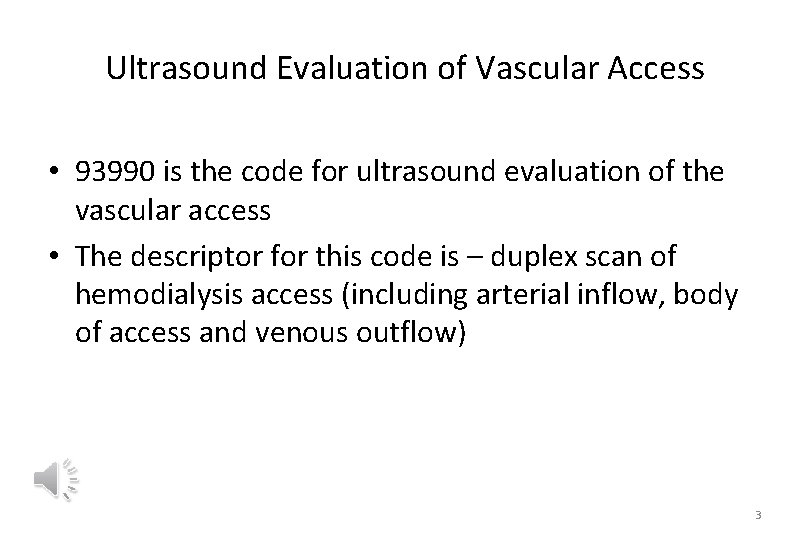 Ultrasound Evaluation of Vascular Access

• 93990 is the code for ultrasound evaluation of the vascular access
• The descriptor for this code is – duplex scan of hemodialysis access (including arterial inflow, body of access and venous outflow)

3